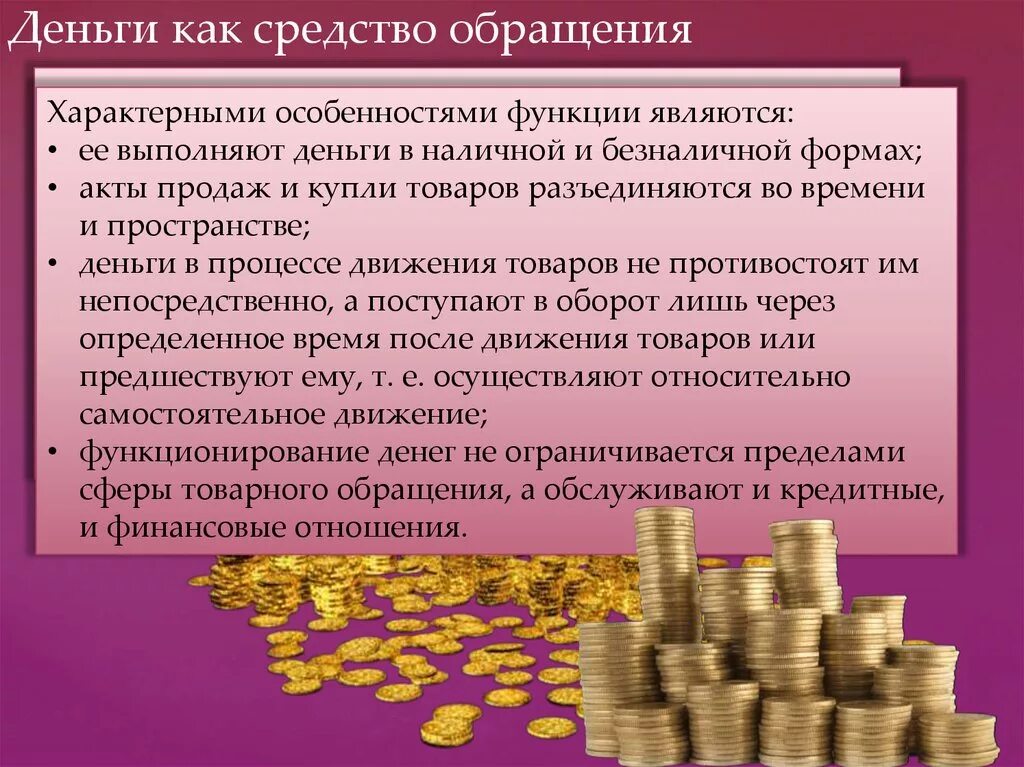 Деньги как средство обращения

Характерными особенностями функции являются:
• ее выполняют деньги в наличной и безналичной формах;
• акты продаж и купли товаров разъединяются во времени и пространстве;
• деньги в процессе движения товаров не противостоят им непосредственно, а поступают в оборот лишь через определенное время после движения товаров или предшествуют ему, т. е. осуществляют относительно самостоятельное движение;
• функционирование денег не ограничивается пределами сферы товарного обращения, а обслуживают и кредитные, и финансовые отношения.